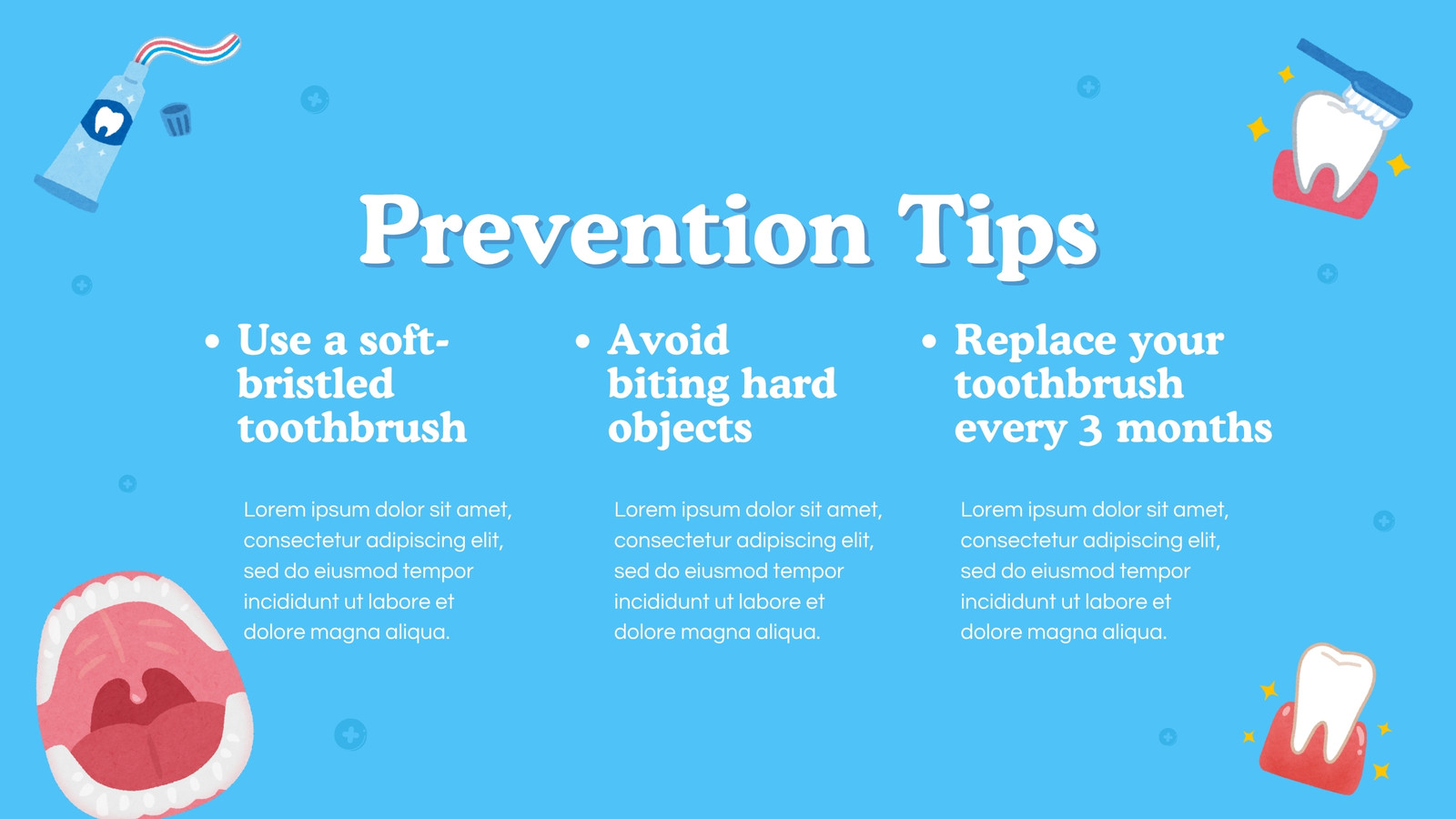 Prevention Tips

• Use a soft-bristled toothbrush

Lorem ipsum dolor sit amet, consectetur adipiscing elit, sed do eiusmod tempor incididunt ut labore et dolore magna aliqua.

• Avoid biting hard objects

Lorem ipsum dolor sit amet, consectetur adipiscing elit, sed do eiusmod tempor incididunt ut labore et dolore magna aliqua.

• Replace your toothbrush every 3 months

Lorem ipsum dolor sit amet, consectetur adipiscing elit, sed do eiusmod tempor incididunt ut labore et dolore magna aliqua.